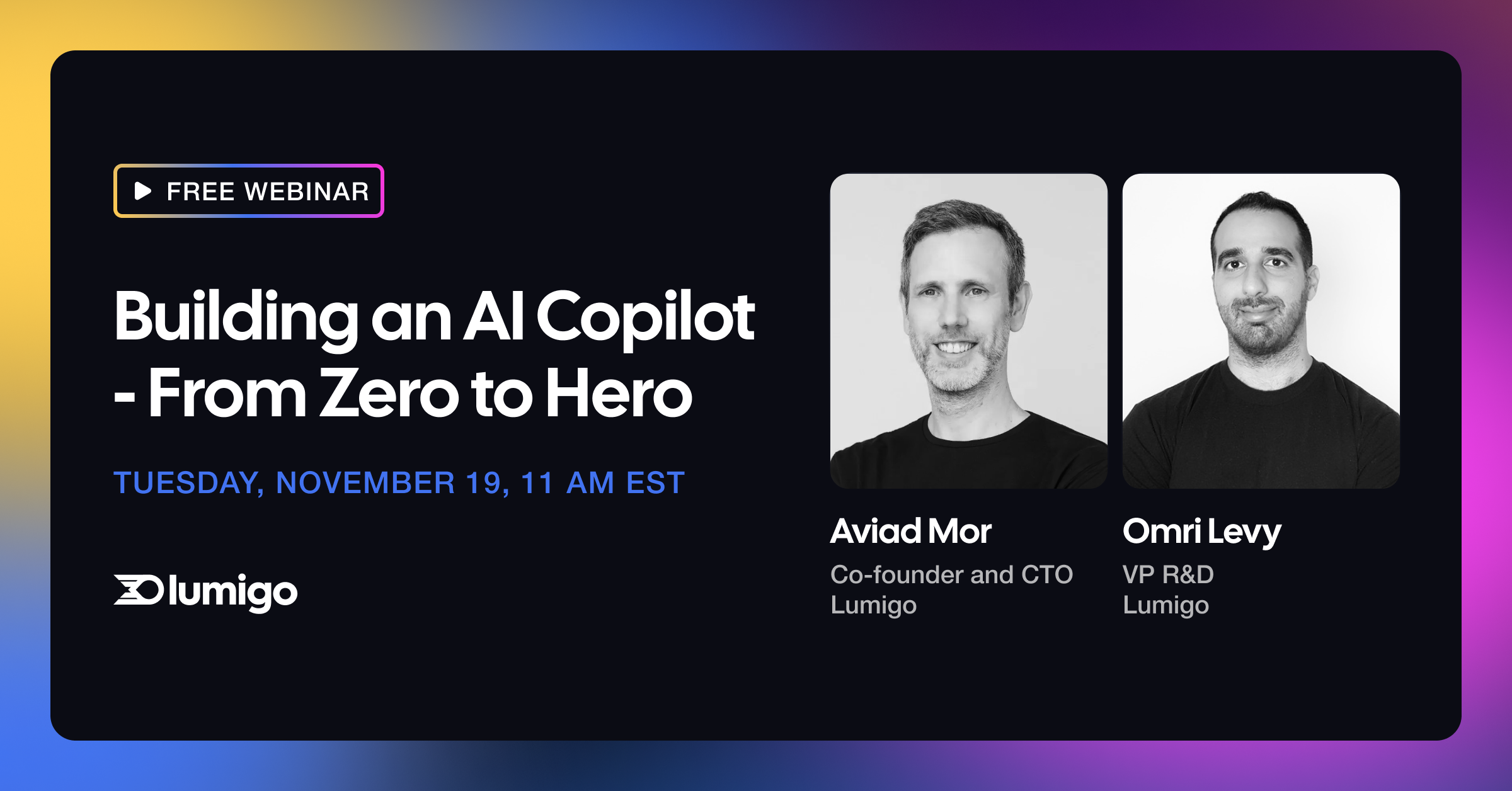 FREE WEBINAR

Building an AI Copilot - From Zero to Hero

TUESDAY, NOVEMBER 19, 11 AM EST

lumigo

Aviad Mor
Co-founder and CTO
Lumigo

Omri Levy
VP R&D
Lumigo